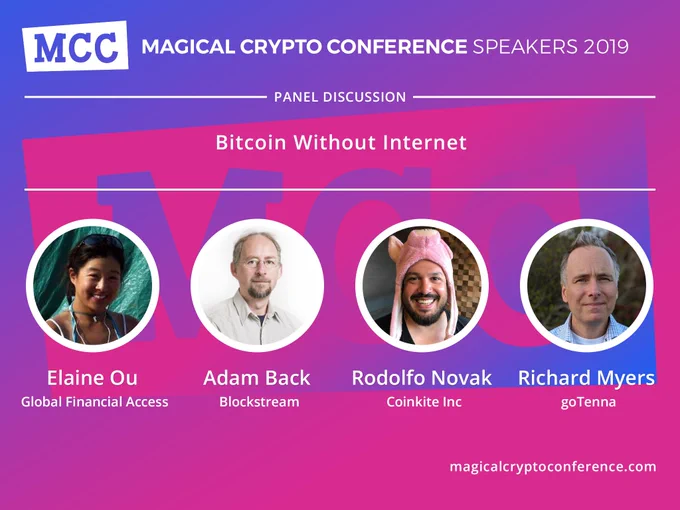 MCC MAGICAL CRYPTO CONFERENCE SPEAKERS 2019

PANEL DISCUSSION

Bitcoin Without Internet

Elaine Ou
Global Financial Access

Adam Back
Blockstream

Rodolfo Novak
Coinkite Inc

Richard Myers
goTenna

magicalcryptoconference.com